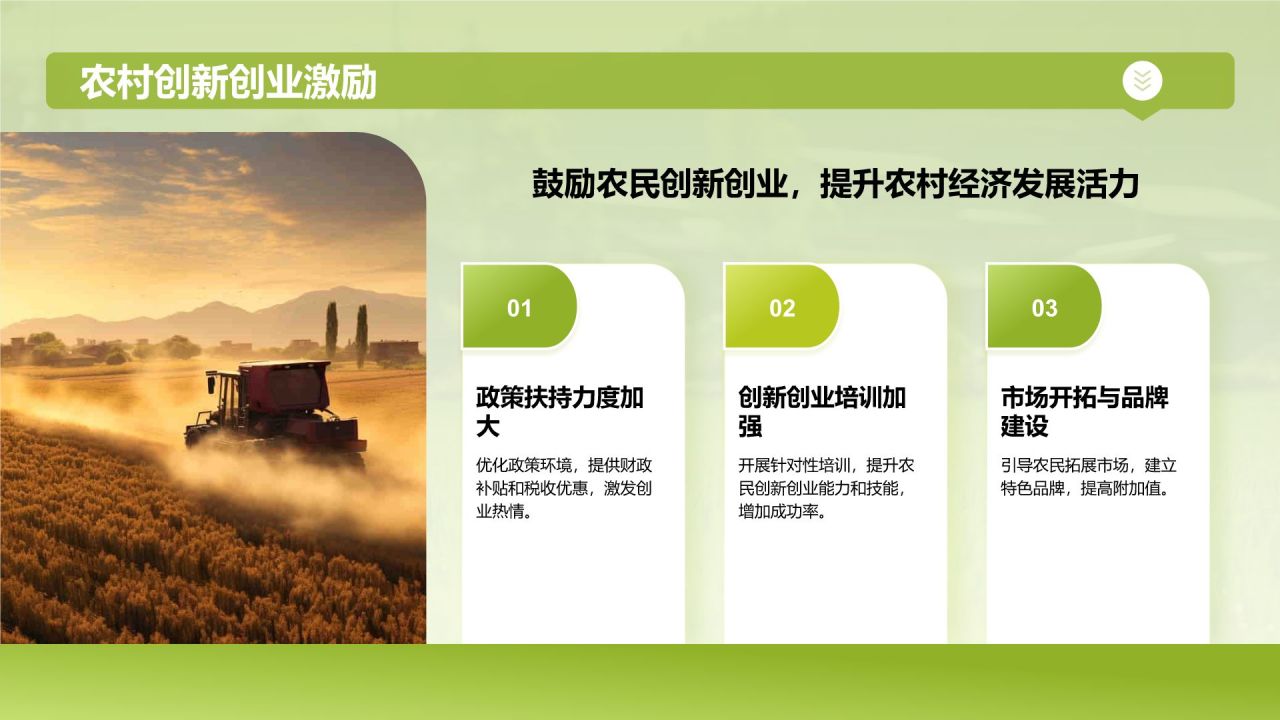 农村创新创业激励

鼓励农民创新创业，提升农村经济发展活力

01

政策扶持力度加大

优化政策环境，提供财政补贴和税收优惠，激发创业热情。

02

创新创业培训加强

开展针对性培训，提升农民创新创业能力和技能，增加成功率。

03

市场开拓与品牌建设

引导农民拓展市场，建立特色品牌，提高附加值。